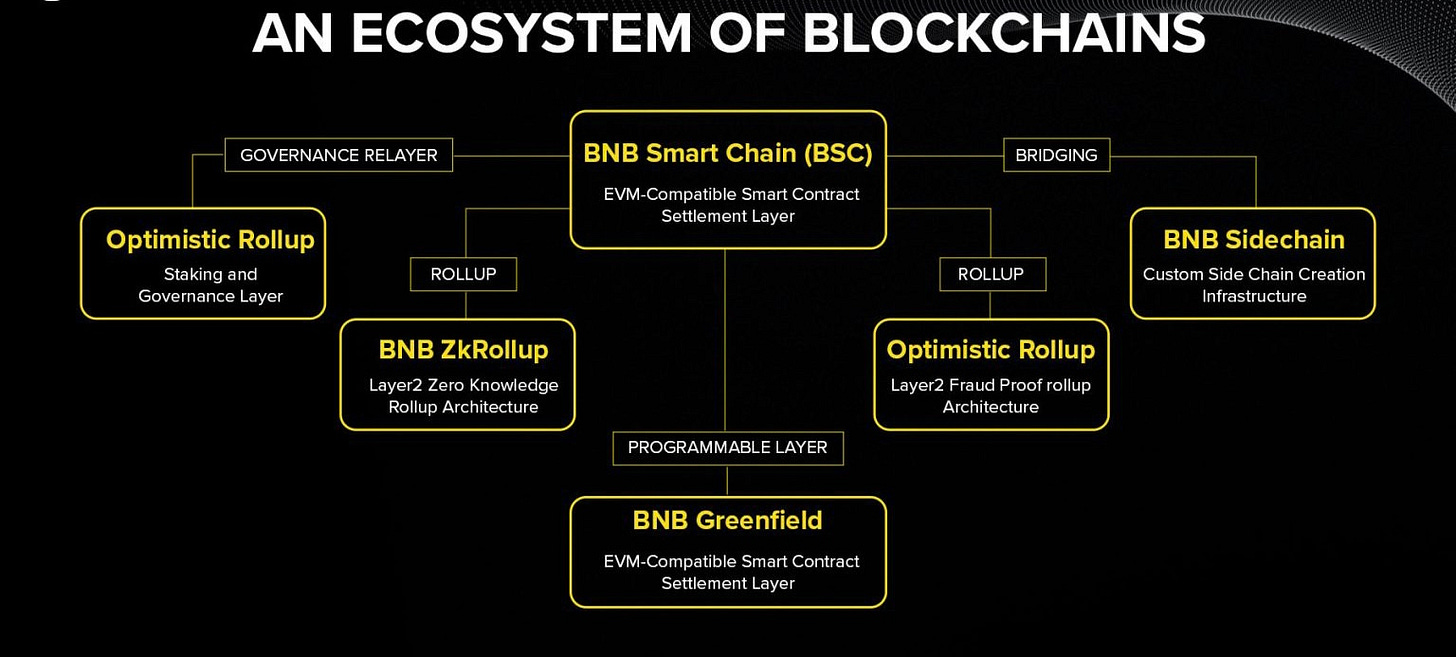 AN ECOSYSTEM OF BLOCKCHAINS

GOVERNANCE RELAYER

BNB Smart Chain (BSC)
EVM-Compatible Smart Contract Settlement Layer

BRIDGING

Optimistic Rollup
Staking and Governance Layer

ROLLUP

ROLLUP

BNB Sidechain
Custom Side Chain Creation Infrastructure

BNB ZkRollup
Layer2 Zero Knowledge Rollup Architecture

Optimistic Rollup
Layer2 Fraud Proof rollup Architecture

PROGRAMMABLE LAYER

BNB Greenfield
EVM-Compatible Smart Contract Settlement Layer